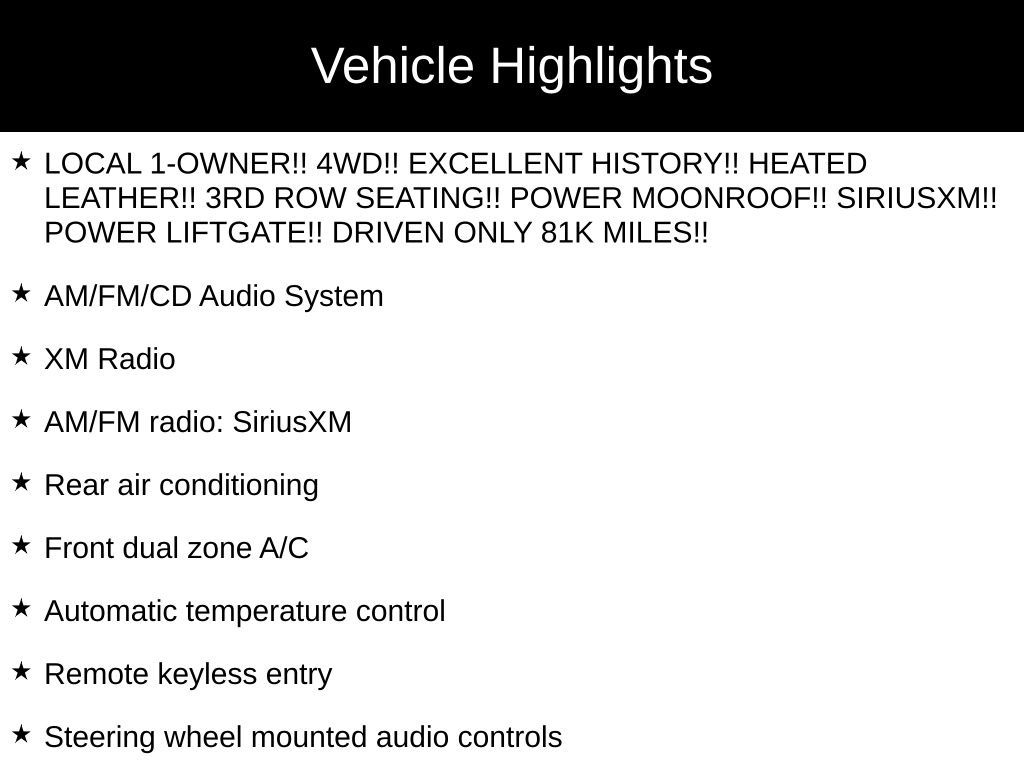 Vehicle Highlights

★ LOCAL 1-OWNER!! 4WD!! EXCELLENT HISTORY!! HEATED LEATHER!! 3RD ROW SEATING!! POWER MOONROOF!! SIRIUSXM!! POWER LIFTGATE!! DRIVEN ONLY 81K MILES!!

★ AM/FM/CD Audio System

★ XM Radio

★ AM/FM radio: SiriusXM

★ Rear air conditioning

★ Front dual zone A/C

★ Automatic temperature control

★ Remote keyless entry

★ Steering wheel mounted audio controls